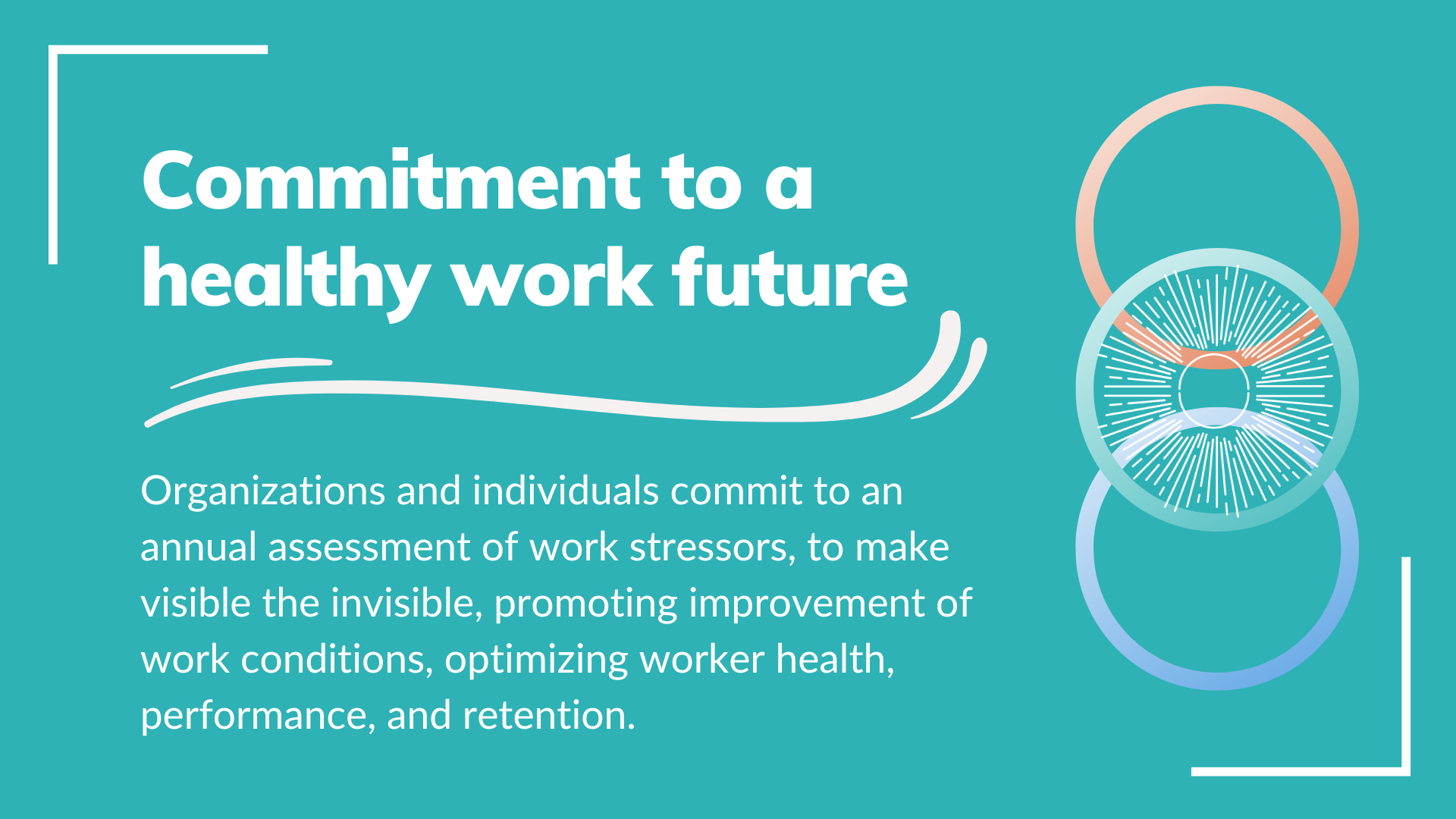 Commitment to a healthy work future

Organizations and individuals commit to an annual assessment of work stressors, to make visible the invisible, promoting improvement of work conditions, optimizing worker health, performance, and retention.